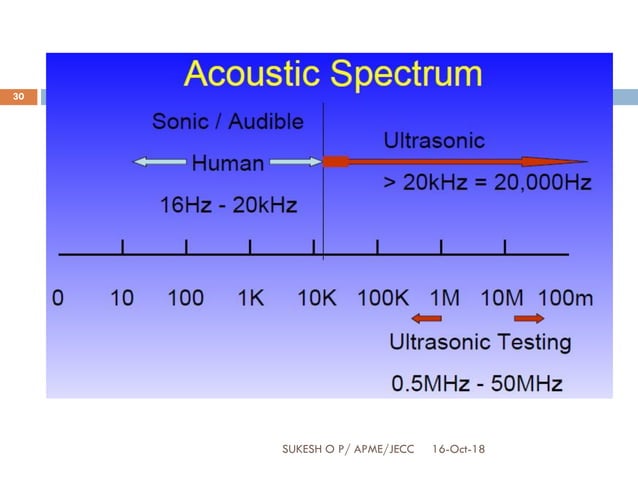 30

Acoustic Spectrum

Sonic / Audible

Human

16Hz - 20kHz

Ultrasonic

> 20kHz = 20,000Hz

0 10 100 1K 10K 100K 1M 10M 100m

Ultrasonic Testing

0.5MHz - 50MHz

SUKESH O P/ APME/JECC 16-Oct-18